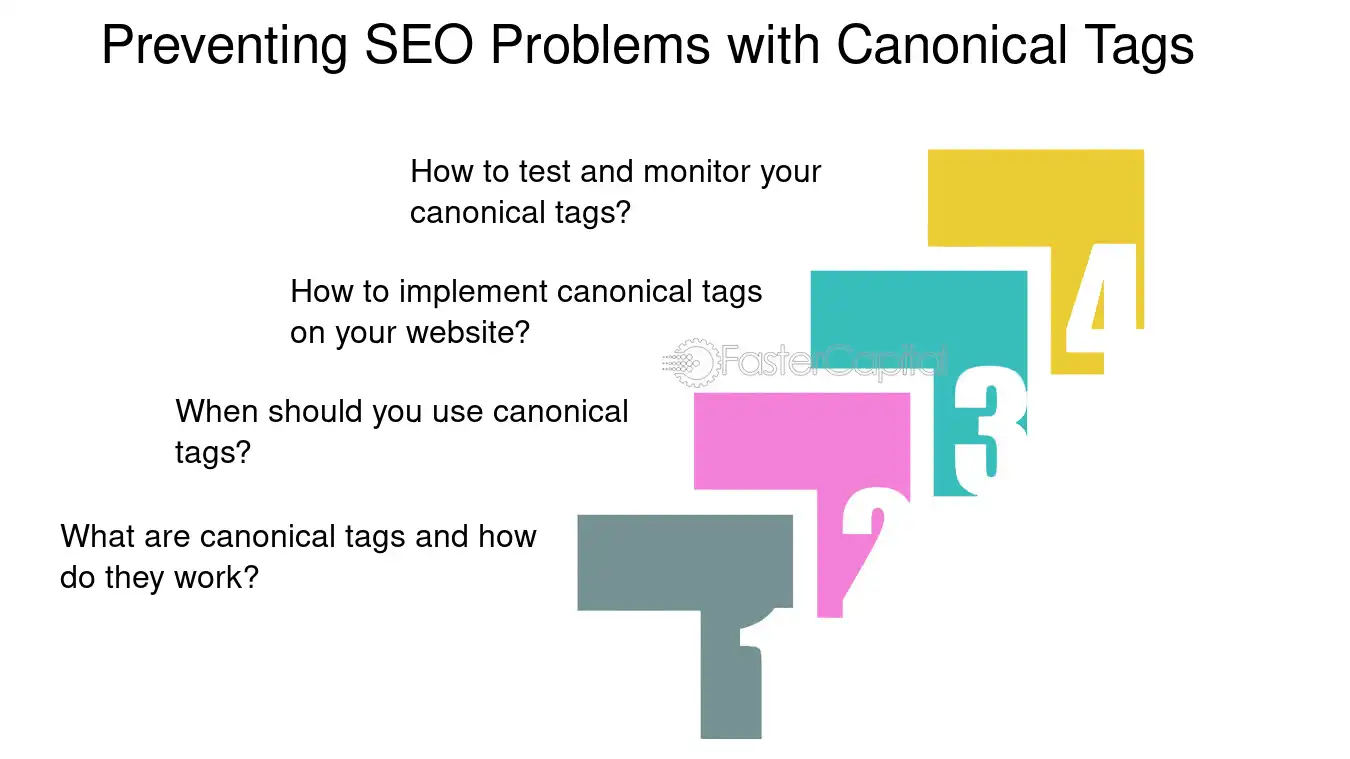 Preventing SEO Problems with Canonical Tags

How to test and monitor your canonical tags?

4

How to implement canonical tags on your website?

3

When should you use canonical tags?

2

What are canonical tags and how do they work?

1

FasterCapital